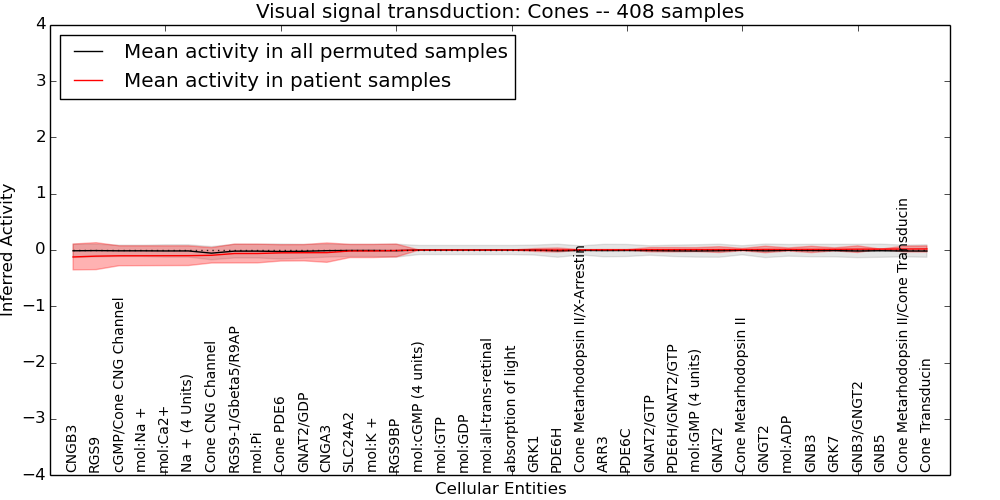 Visual signal transduction: Cones -- 408 samples

Mean activity in all permuted samples
Mean activity in patient samples

Inferred Activity

4
3
2
1
0
−1
−2
−3
−4

CNGB3
RGS9
cGMP/Cone CNG Channel
mol:Na +
mol:Ca2+
Na + (4 Units)
Cone CNG Channel
RGS9-1/Gbeta5/R9AP
mol:Pi
Cone PDE6
GNAT2/GDP
CNGA3
SLC24A2
mol:K +
RGS9BP
mol:cGMP (4 units)
mol:GTP
mol:GDP
mol:all-trans-retinal
absorption of light
GRK1
PDE6H
Cone Metarhodopsin II/X-Arrestin
ARR3
PDE6C
GNAT2/GTP
PDE6H/GNAT2/GTP
mol:GMP (4 units)
GNAT2
Cone Metarhodopsin II
GNGT2
mol:ADP
GNB3
GRK7
GNB3/GNGT2
GNB5
Cone Metarhodopsin II/Cone Transducin
Cone Transducin

Cellular Entities